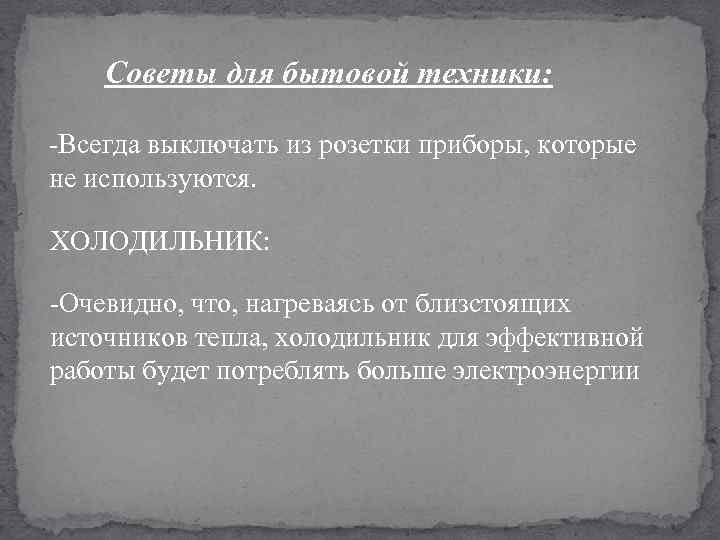 Советы для бытовой техники:

-Всегда выключать из розетки приборы, которые не используются.

ХОЛОДИЛЬНИК:

-Очевидно, что, нагреваясь от близстоящих источников тепла, холодильник для эффективной работы будет потреблять больше электроэнергии